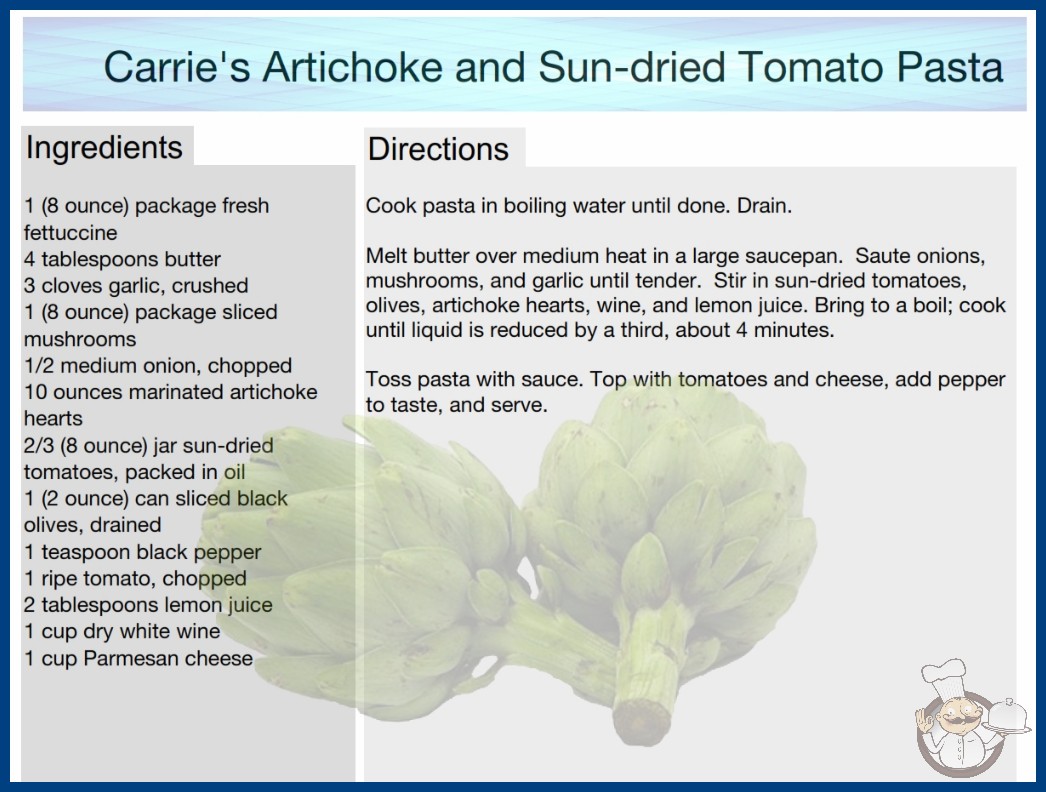 Carrie's Artichoke and Sun-dried Tomato Pasta

Ingredients

1 (8 ounce) package fresh fettuccine
4 tablespoons butter
3 cloves garlic, crushed
1 (8 ounce) package sliced mushrooms
1/2 medium onion, chopped
10 ounces marinated artichoke hearts
2/3 (8 ounce) jar sun-dried tomatoes, packed in oil
1 (2 ounce) can sliced black olives, drained
1 teaspoon black pepper
1 ripe tomato, chopped
2 tablespoons lemon juice
1 cup dry white wine
1 cup Parmesan cheese

Directions

Cook pasta in boiling water until done. Drain.

Melt butter over medium heat in a large saucepan. Saute onions, mushrooms, and garlic until tender. Stir in sun-dried tomatoes, olives, artichoke hearts, wine, and lemon juice. Bring to a boil; cook until liquid is reduced by a third, about 4 minutes.

Toss pasta with sauce. Top with tomatoes and cheese, add pepper to taste, and serve.